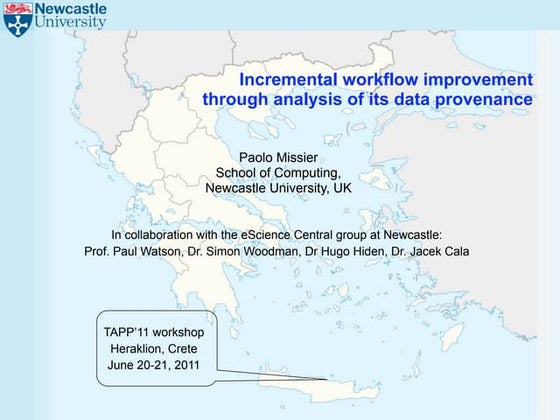 Newcastle University

Incremental workflow improvement through analysis of its data provenance

Paolo Missier
School of Computing,
Newcastle University, UK

In collaboration with the eScience Central group at Newcastle:
Prof. Paul Watson, Dr. Simon Woodman, Dr Hugo Hiden, Dr. Jacek Cala

TAPP'11 workshop
Heraklion, Crete
June 20-21, 2011